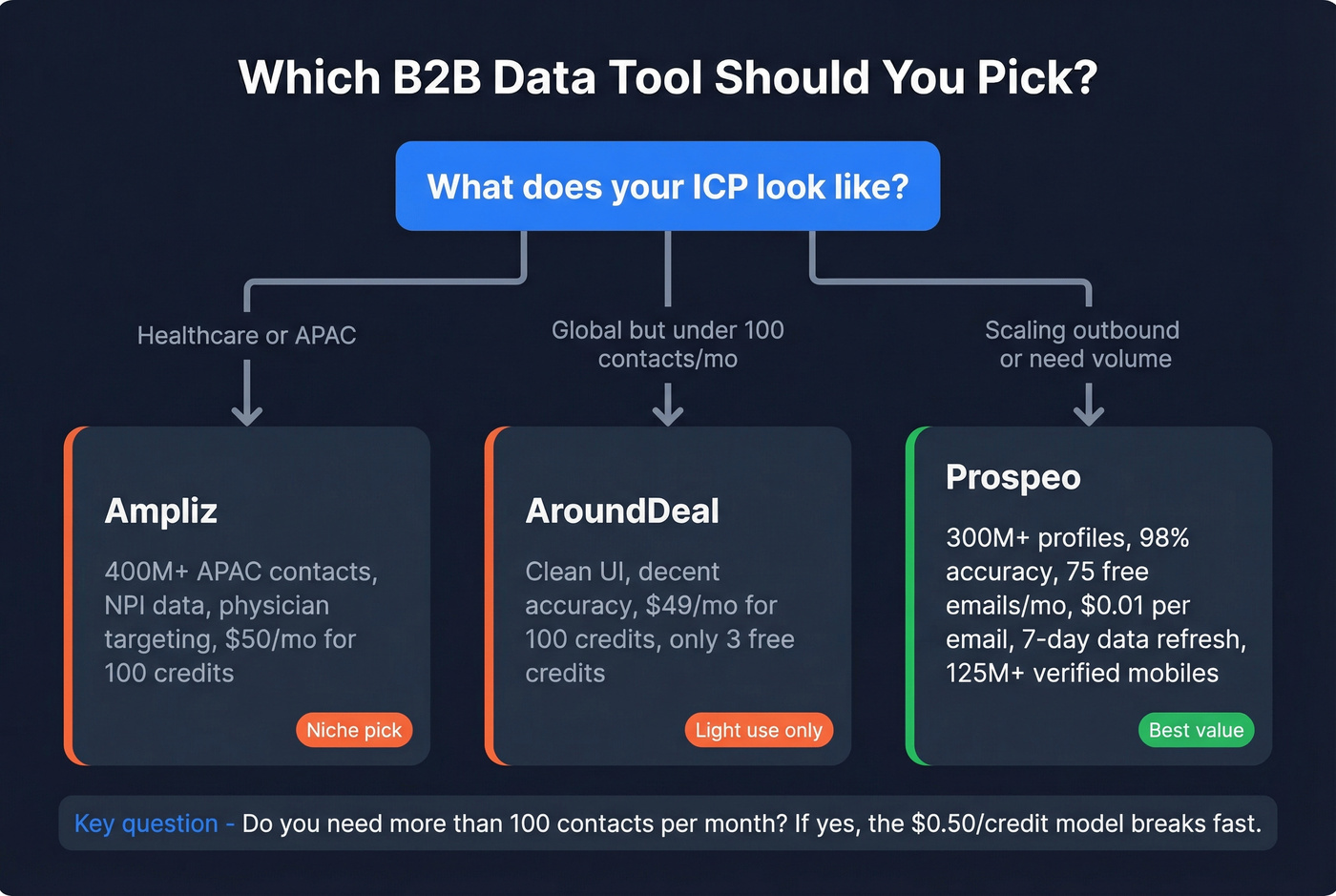 Which B2B Data Tool Should You Pick?

What does your ICP look like?

Healthcare or APAC

Global but under 100 contacts/mo

Scaling outbound or need volume

Ampliz

400M+ APAC contacts, NPI data, physician targeting, \$50/mo for 100 credits

Niche pick

AroundDeal

Clean UI, decent accuracy, \$49/mo for 100 credits, only 3 free credits

Light use only

Prospeo

300M+ profiles, 98% accuracy, 75 free emails/mo, \$0.01 per email, 7-day data refresh, 125M+ verified mobiles

Best value

Key question - Do you need more than 100 contacts per month? If yes, the \$0.50/credit model breaks fast.